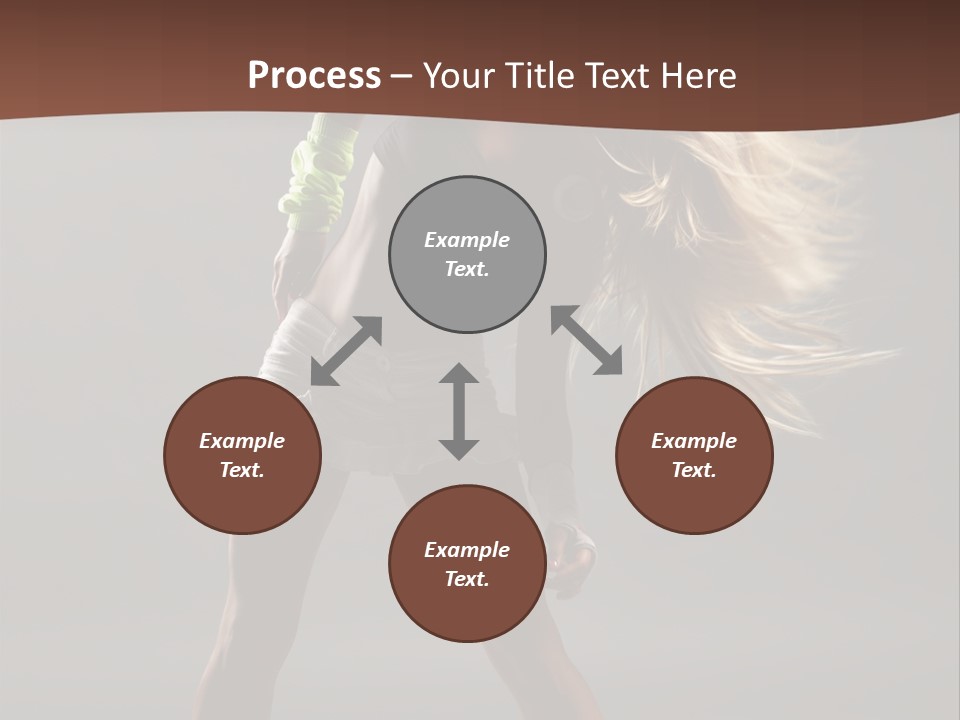 Process – Your Title Text Here

Example Text.

Example Text.

Example Text.

Example Text.